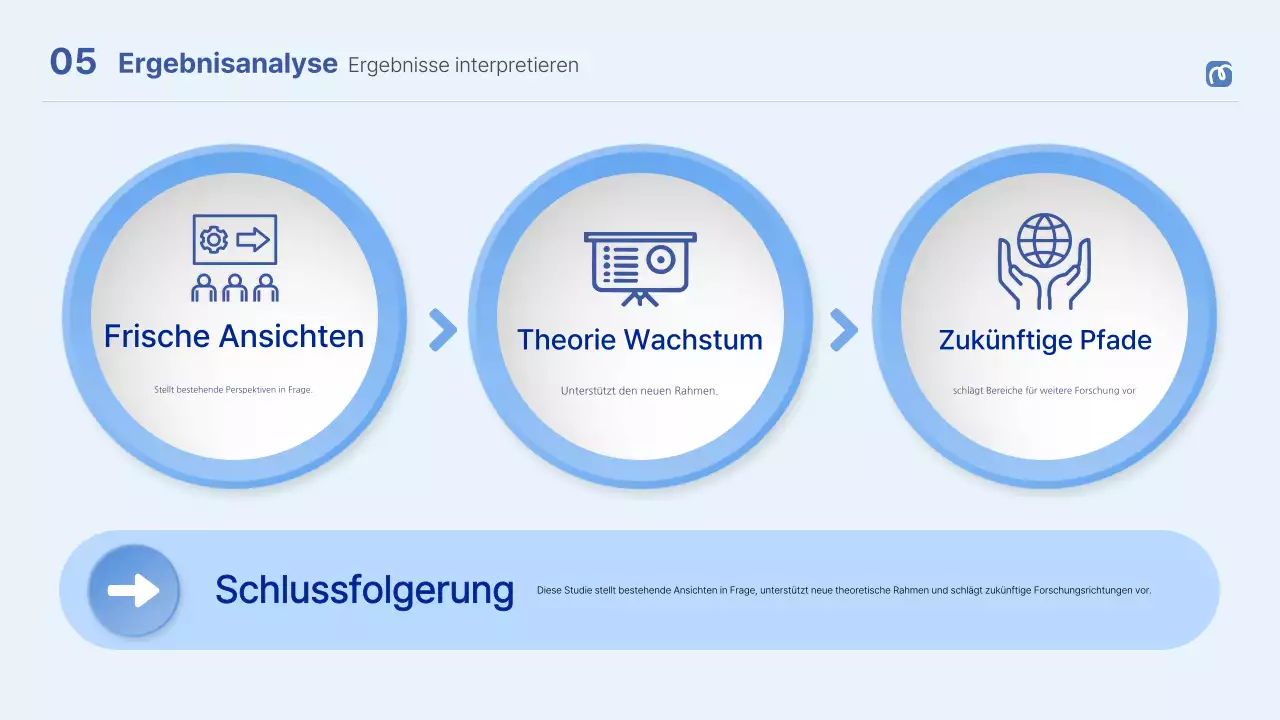 05 Ergebnisanalyse Ergebnisse interpretieren

Frische Ansichten

Stellt bestehende Perspektiven in Frage.

Theorie Wachstum

Unterstützt den neuen Rahmen.

Zukünftige Pfade

schlägt Bereiche für weitere Forschung vor

Schlussfolgerung

Diese Studie stellt bestehende Ansichten in Frage, unterstützt neue theoretische Rahmen und schlägt zukünftige Forschungsrichtungen vor.